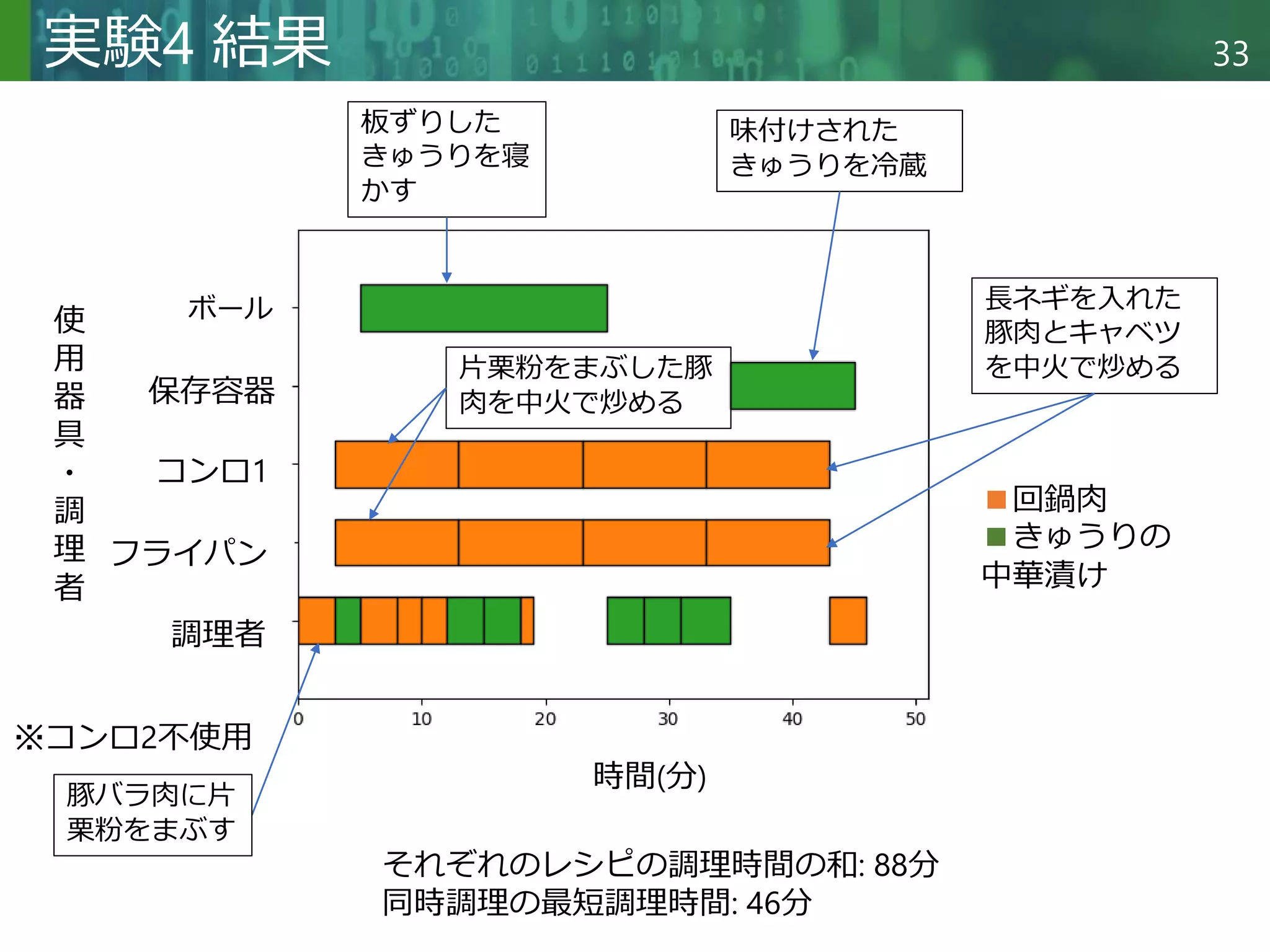 実験4 結果

33

板ずりしたきゅうりを寝かす

味付けされたきゅうりを冷蔵

長ネギを入れた豚肉とキャベツを中火で炒める

片栗粉をまぶした豚肉を中火で炒める

使用器具・調理者

ボール

保存容器

コンロ1

フライパン

調理者

回鍋肉
きゅうりの中華漬け

0 10 20 30 40 50

時間(分)

※コンロ2不使用

豚バラ肉に片栗粉をまぶす

それぞれのレシピの調理時間の和: 88分
同時調理の最短調理時間: 46分